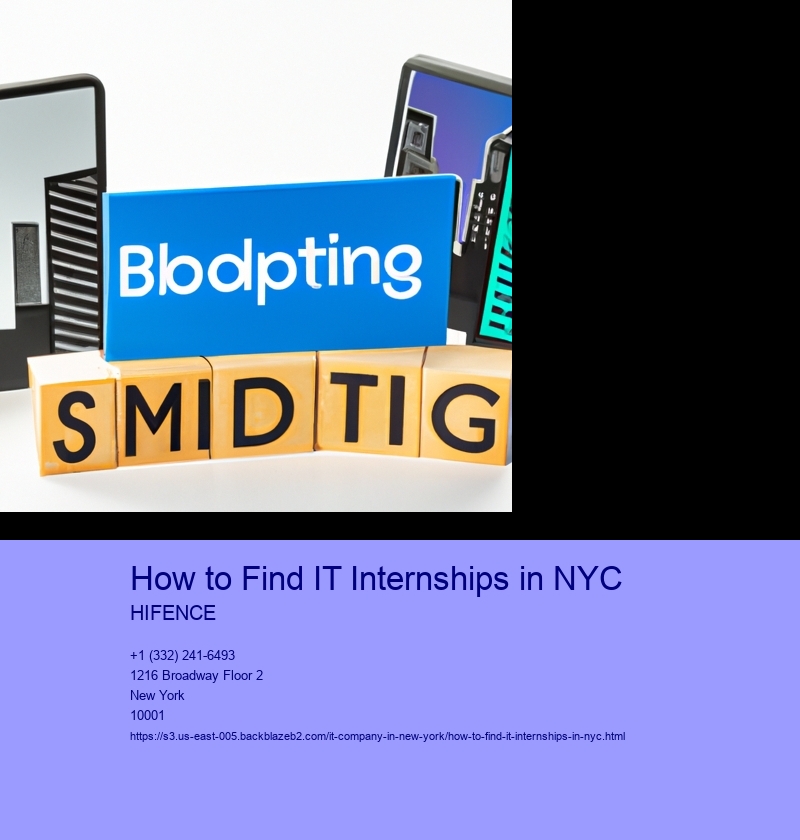 Blodpting

SMIDTIG

How to Find IT Internships in NYC

HIFENCE

+1 (332) 241-6493
1216 Broadway Floor 2
New York
10001
https://s3.us-east-005.backblazeb2.com/it-company-in-new-york/how-to-find-it-internships-in-nyc.html